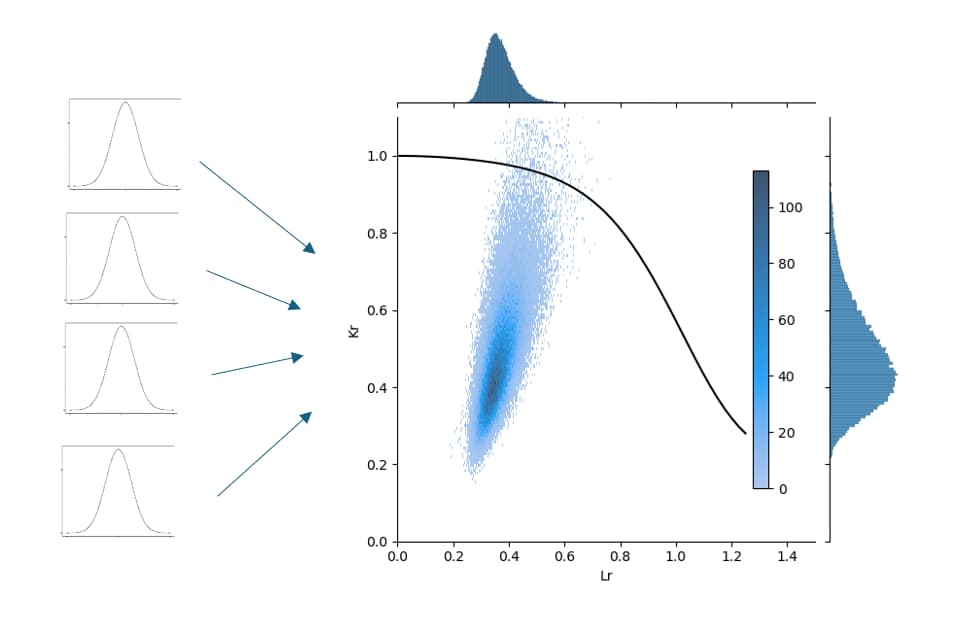 1.0
0.8
0.6
0.4
0.2
0.0
Kr
0.0 0.2 0.4 0.6 0.8 1.0 1.2 1.4
Lr
100
80
60
40
20
0